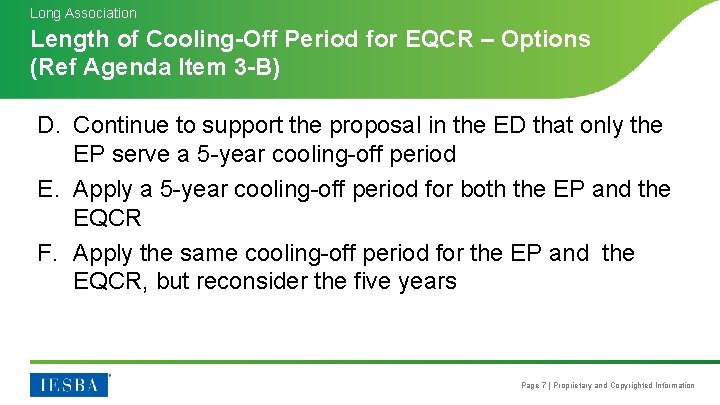 Long Association

Length of Cooling-Off Period for EQCR – Options (Ref Agenda Item 3-B)

D. Continue to support the proposal in the ED that only the EP serve a 5-year cooling-off period

E. Apply a 5-year cooling-off period for both the EP and the EQCR

F. Apply the same cooling-off period for the EP and the EQCR, but reconsider the five years

IESBA

Page 7 | Proprietary and Copyrighted Information